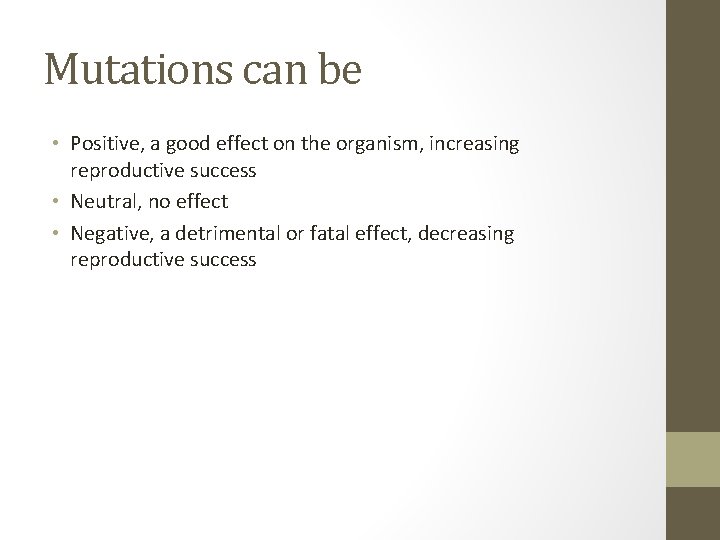 Mutations can be

• Positive, a good effect on the organism, increasing reproductive success
• Neutral, no effect
• Negative, a detrimental or fatal effect, decreasing reproductive success